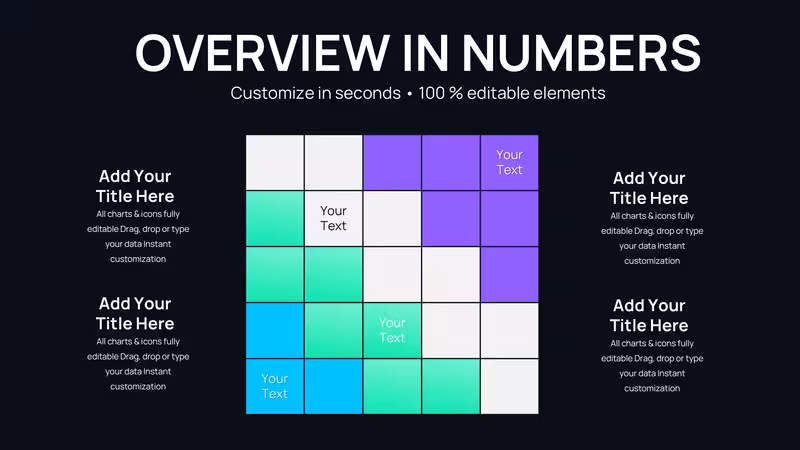 OVERVIEW IN NUMBERS

Customize in seconds • 100 % editable elements

Add Your Title Here

All charts & icons fully editable Drag, drop or type your data Instant customization

Add Your Title Here

All charts & icons fully editable Drag, drop or type your data Instant customization

Your Text

Your Text

Your Text

Your Text

Add Your Title Here

All charts & icons fully editable Drag, drop or type your data Instant customization

Add Your Title Here

All charts & icons fully editable Drag, drop or type your data Instant customization